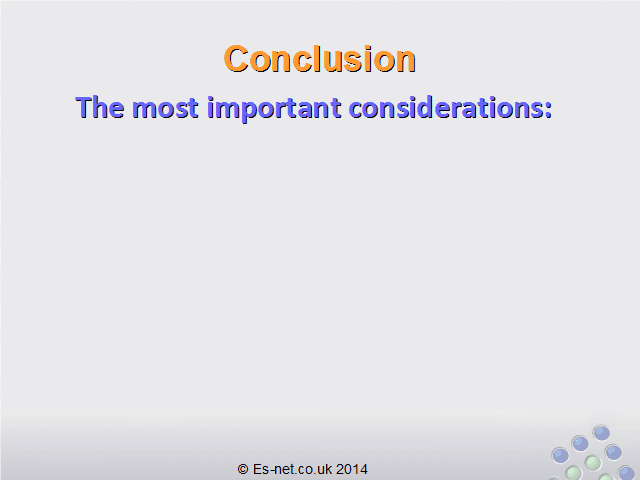 Conclusion

The most important considerations:

© Es-net.co.uk 2014